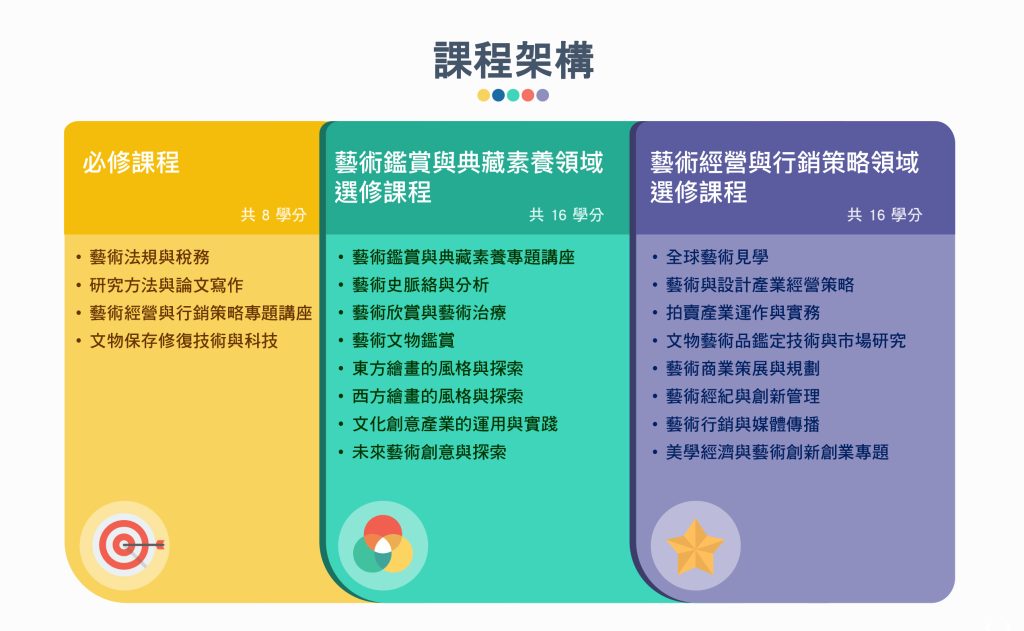 課程架構

必修課程

共 8 學分

• 藝術法規與稅務
• 研究方法與論文寫作
• 藝術經營與行銷策略專題講座
• 文物保存修復技術與科技

藝術鑑賞與典藏素養領域選修課程

共 16 學分

• 藝術鑑賞與典藏素養專題講座
• 藝術史脈絡與分析
• 藝術欣賞與藝術治療
• 藝術文物鑑賞
• 東方繪畫的風格與探索
• 西方繪畫的風格與探索
• 文化創意產業的運用與實踐
• 未來藝術創意與探索

藝術經營與行銷策略領域選修課程

共 16 學分

• 全球藝術見學
• 藝術與設計產業經營策略
• 拍賣產業運作與實務
• 文物藝術品鑑定技術與市場研究
• 藝術商業策展與規劃
• 藝術經紀與創新管理
• 藝術行銷與媒體傳播
• 美學經濟與藝術創新創業專題